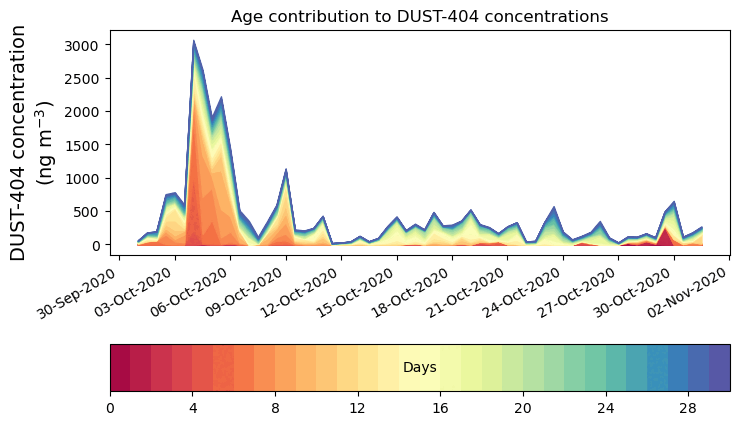 Age contribution to DUST-404 concentrations

DUST-404 concentration (ng m$^{-3}$)

3000
2500
2000
1500
1000
500
0

30-Sep-2020
03-Oct-2020
06-Oct-2020
09-Oct-2020
12-Oct-2020
15-Oct-2020
18-Oct-2020
21-Oct-2020
24-Oct-2020
27-Oct-2020
30-Oct-2020
02-Nov-2020

Days

0
4
8
12
16
20
24
28